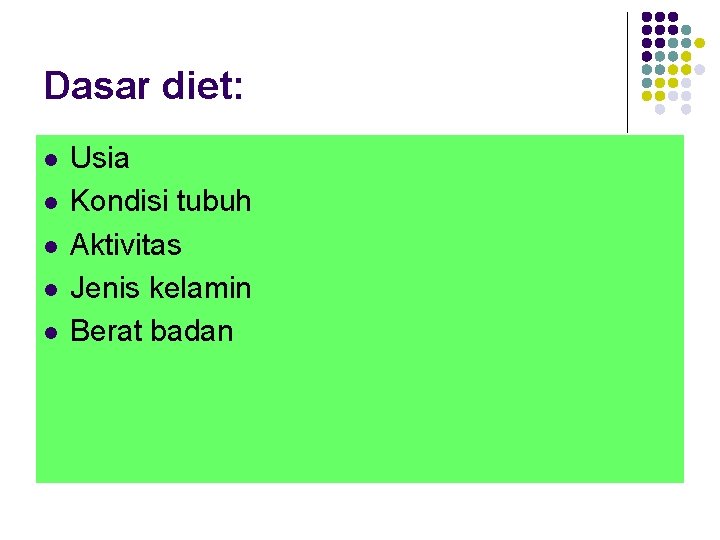 Dasar diet:

- Usia
- Kondisi tubuh
- Aktivitas
- Jenis kelamin
- Berat badan